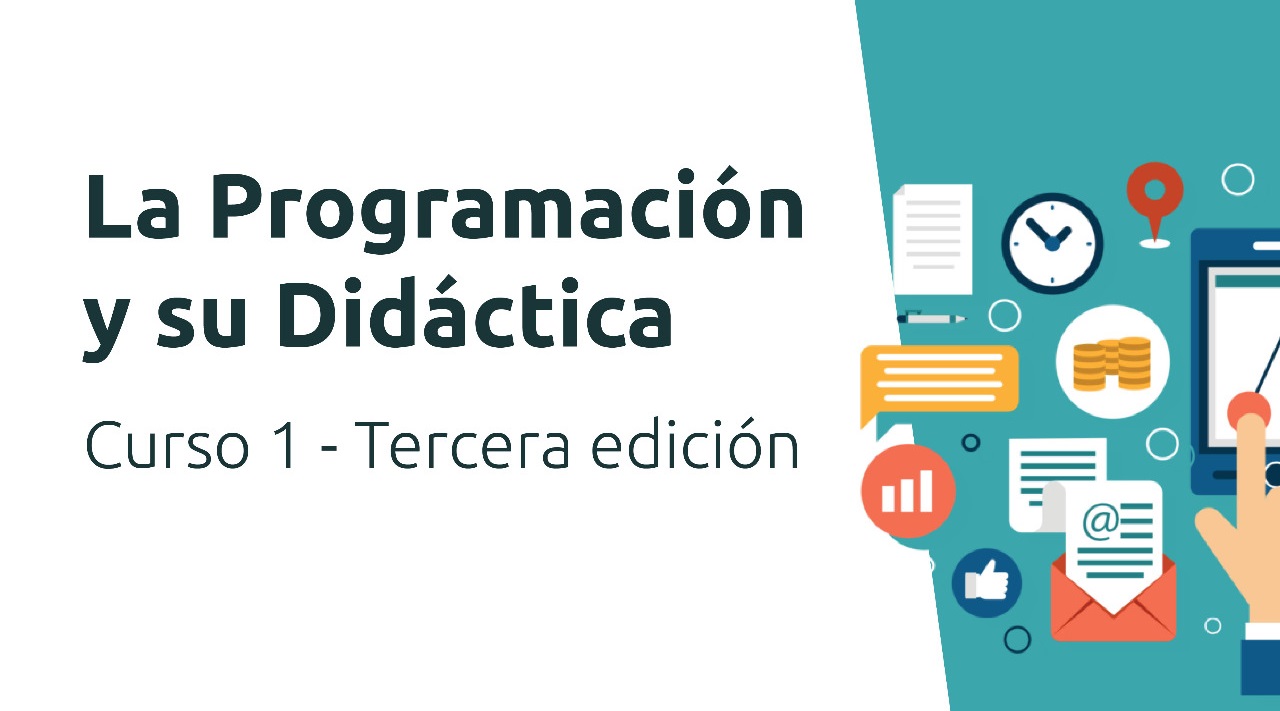 La Programación y su Didáctica

Curso 1 - Tercera edición

@